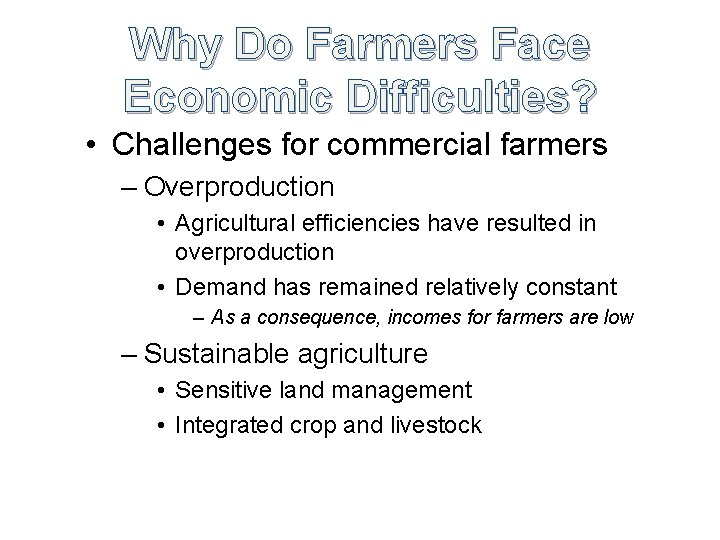 Why Do Farmers Face Economic Difficulties?

• Challenges for commercial farmers
– Overproduction
• Agricultural efficiencies have resulted in overproduction
• Demand has remained relatively constant
– As a consequence, incomes for farmers are low
– Sustainable agriculture
• Sensitive land management
• Integrated crop and livestock